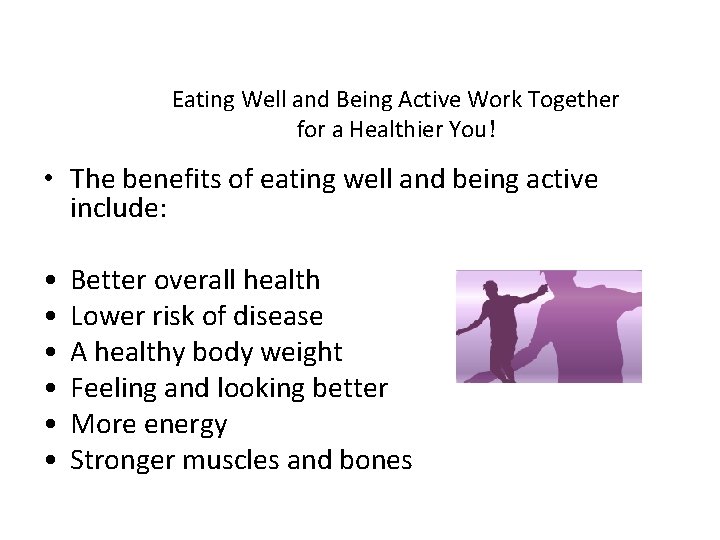 Eating Well and Being Active Work Together for a Healthier You!

• The benefits of eating well and being active include:

• Better overall health
• Lower risk of disease
• A healthy body weight
• Feeling and looking better
• More energy
• Stronger muscles and bones